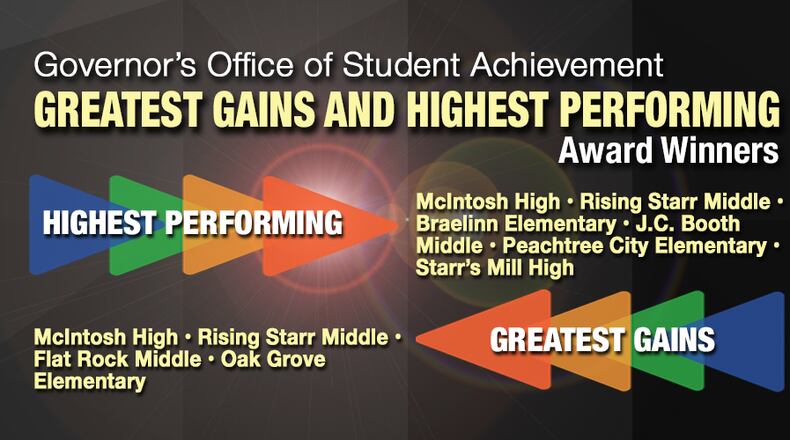 Governor's Office of Student Achievement
GREATEST GAINS AND HIGHEST PERFORMING
Award Winners

HIGHEST PERFORMING

McIntosh High • Rising Starr Middle • Braelinn Elementary • J.C. Booth Middle • Peachtree City Elementary • Starr's Mill High

McIntosh High • Rising Starr Middle • Flat Rock Middle • Oak Grove Elementary

GREATEST GAINS